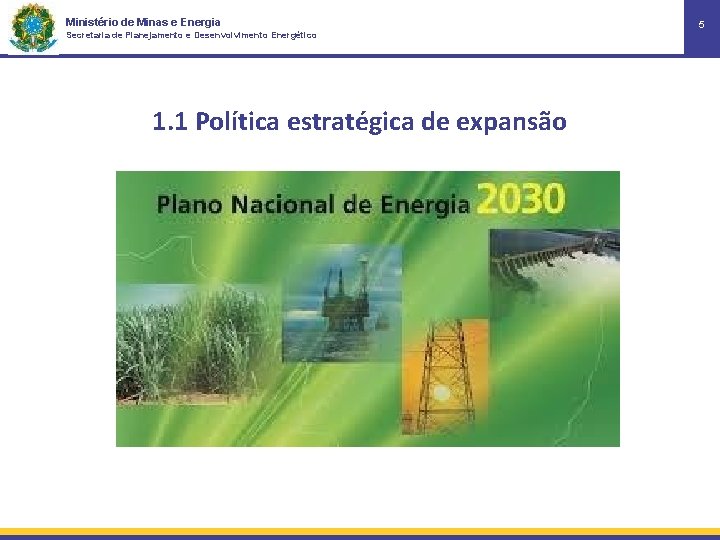 Ministério de Minas e Energia
Secretaria de Planejamento e Desenvolvimento Energético

5

1.1 Política estratégica de expansão

Plano Nacional de Energia 2030